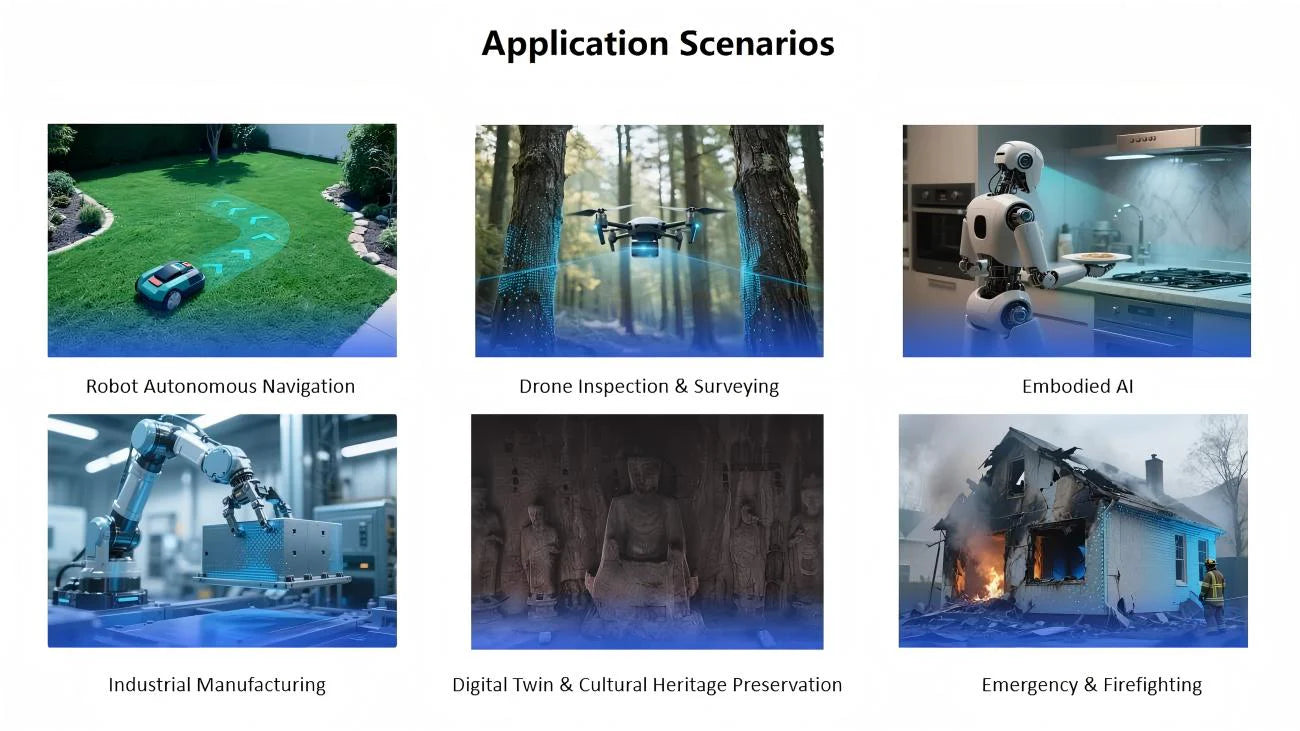 Application Scenarios

Robot Autonomous Navigation

Drone Inspection & Surveying

Embodied AI

Industrial Manufacturing

Digital Twin & Cultural Heritage Preservation

Emergency & Firefighting